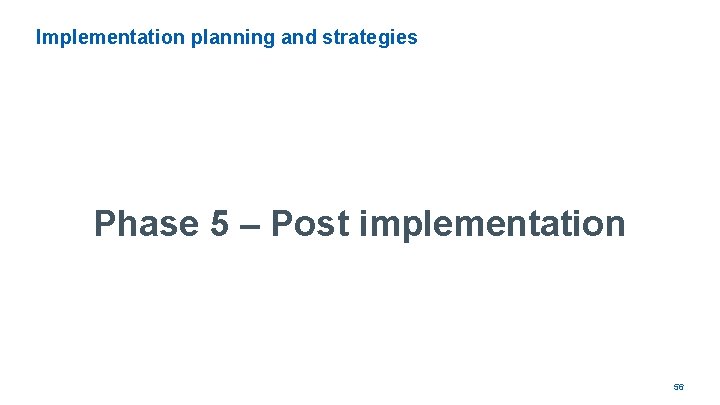 Implementation planning and strategies

Phase 5 – Post implementation

56